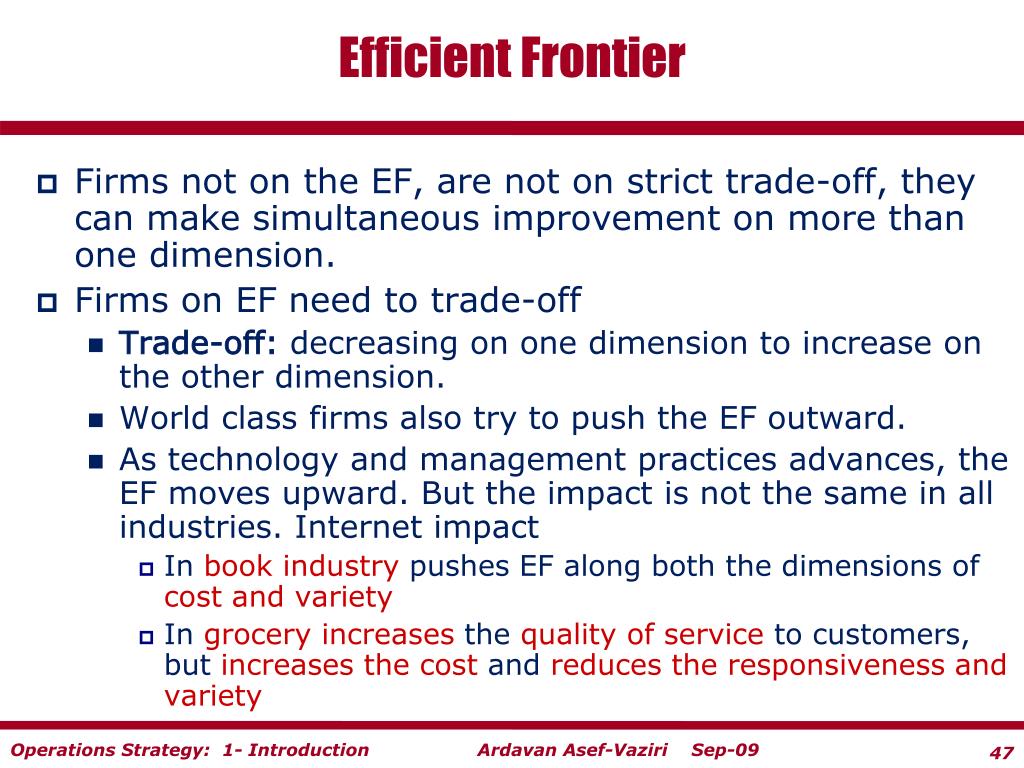 Efficient Frontier

Firms not on the EF, are not on strict trade-off, they can make simultaneous improvement on more than one dimension.

Firms on EF need to trade-off

Trade-off: decreasing on one dimension to increase on the other dimension.

World class firms also try to push the EF outward.

As technology and management practices advances, the EF moves upward. But the impact is not the same in all industries. Internet impact

In book industry pushes EF along both the dimensions of cost and variety

In grocery increases the quality of service to customers, but increases the cost and reduces the responsiveness and variety

Operations Strategy: 1- Introduction Ardavan Asef-Vaziri Sep-09 47